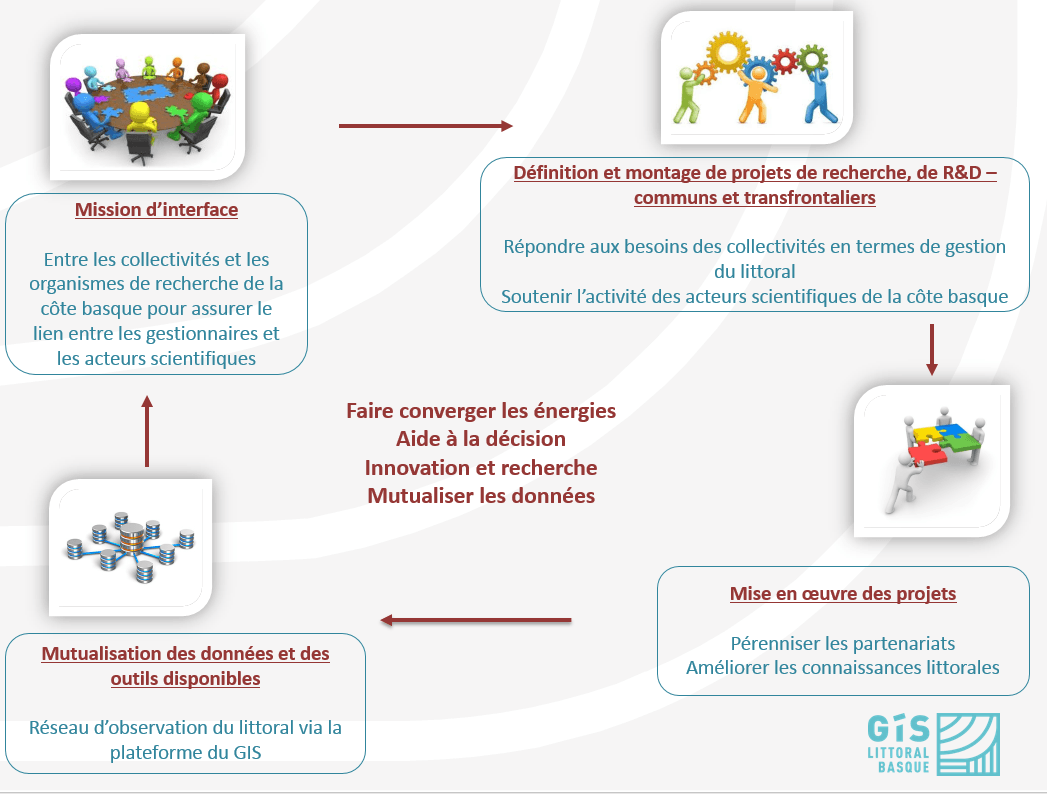 Mission d'interface

Entre les collectivités et les organismes de recherche de la côte basque pour assurer le lien entre les gestionnaires et les acteurs scientifiques

Définition et montage de projets de recherche, de R&D – communs et transfrontaliers

Répondre aux besoins des collectivités en termes de gestion du littoral
Soutenir l'activité des acteurs scientifiques de la côte basque

Faire converger les énergies
Aide à la décision
Innovation et recherche
Mutualiser les données

Mise en œuvre des projets

Pérenniser les partenariats
Améliorer les connaissances littorales

Mutualisation des données et des outils disponibles

Réseau d'observation du littoral via la plateforme du GIS

GIS
LITTORAL
BASQUE